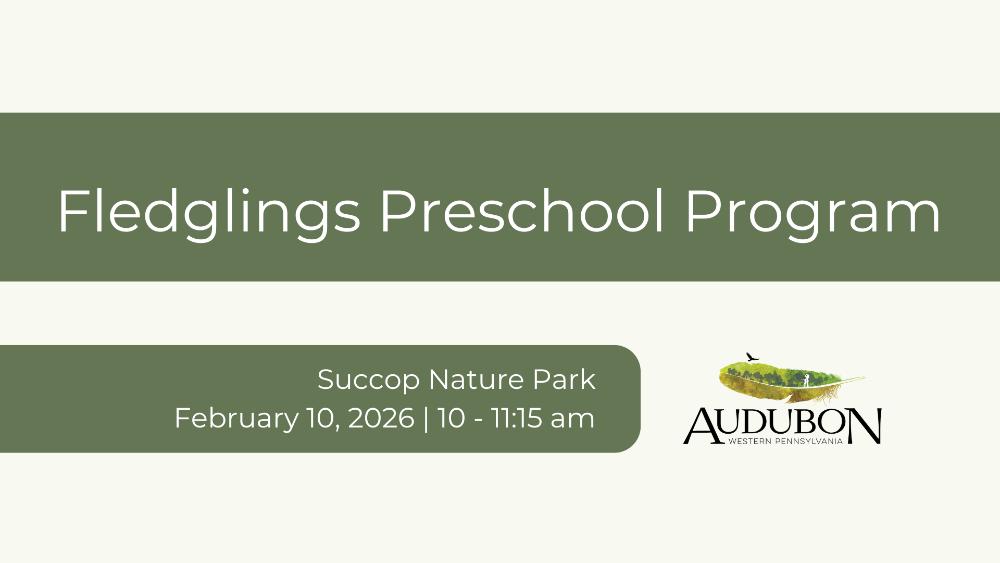 Fledglings Preschool Program

Succop Nature Park
February 10, 2026 | 10 - 11:15 am

AUDUBON
WESTERN PENNSYLVANIA